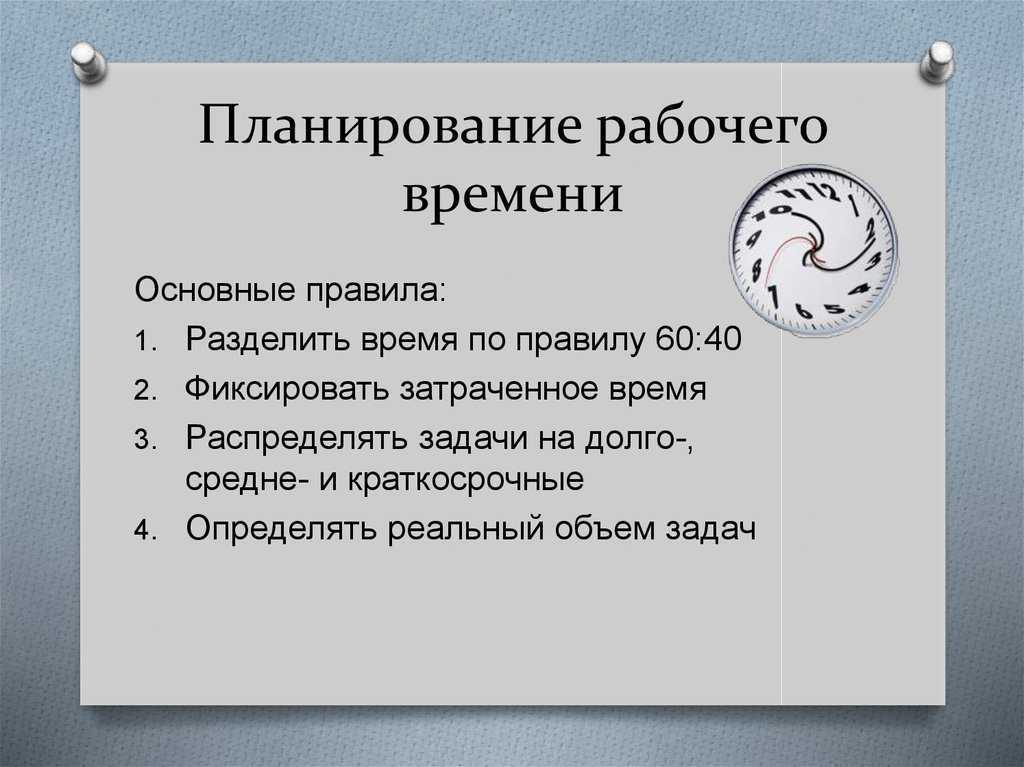 Планирование рабочего времени

Основные правила:

1. Разделить время по правилу 60:40
2. Фиксировать затраченное время
3. Распределять задачи на долго-, средне- и краткосрочные
4. Определять реальный объем задач